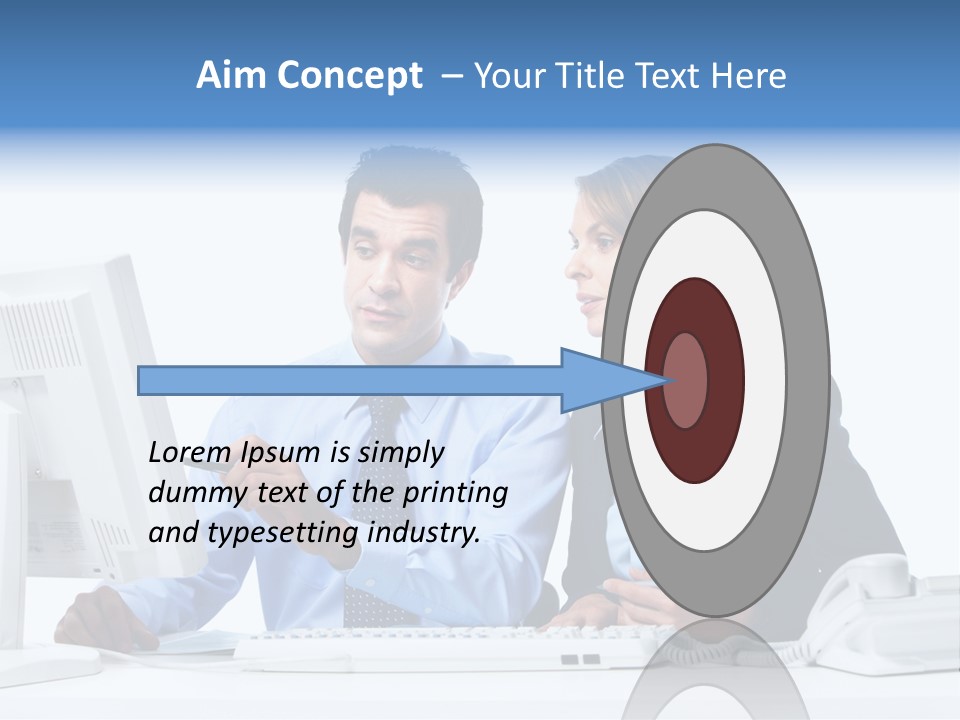 Aim Concept – Your Title Text Here

Lorem Ipsum is simply dummy text of the printing and typesetting industry.